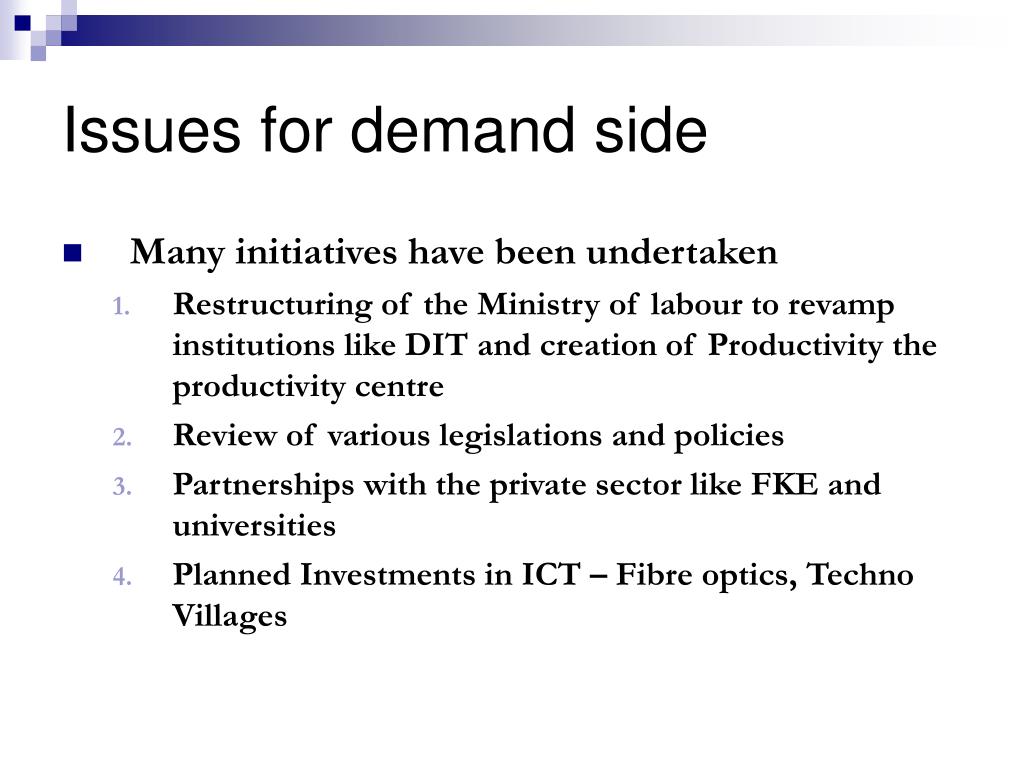 Issues for demand side

Many initiatives have been undertaken

1. Restructuring of the Ministry of labour to revamp institutions like DIT and creation of Productivity the productivity centre
2. Review of various legislations and policies
3. Partnerships with the private sector like FKE and universities
4. Planned Investments in ICT – Fibre optics, Techno Villages